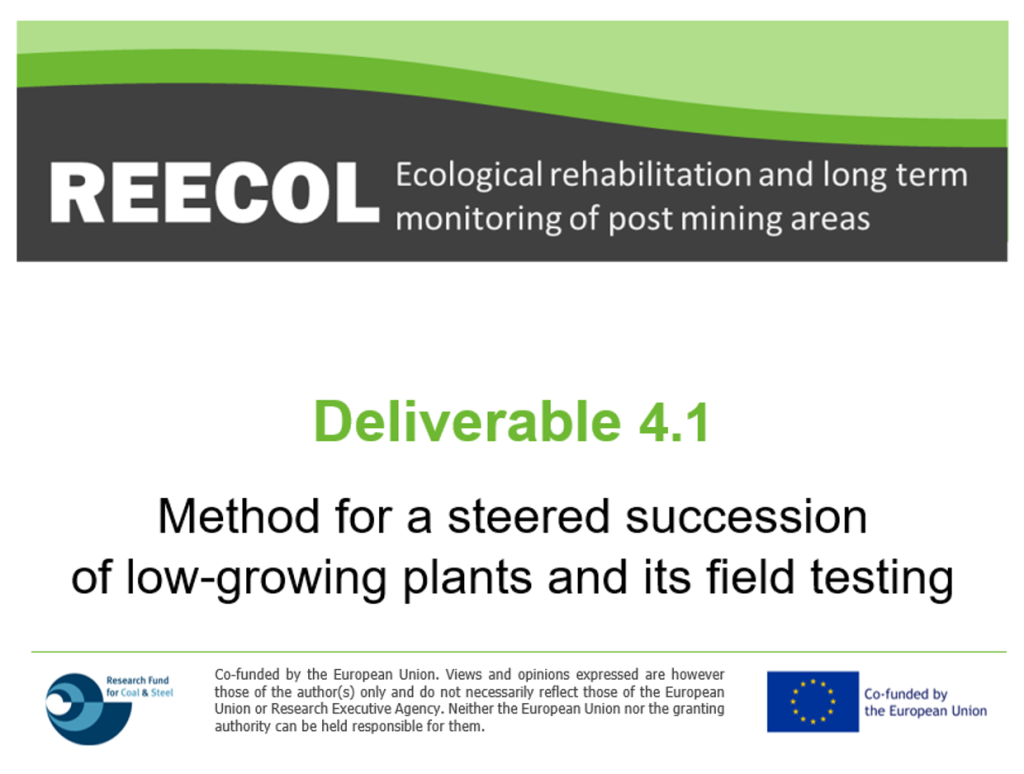 REECOL Ecological rehabilitation and long term monitoring of post mining areas

Deliverable 4.1

Method for a steered succession of low-growing plants and its field testing

Research Fund for Coal & Steel

Co-funded by the European Union. Views and opinions expressed are however those of the author(s) only and do not necessarily reflect those of the European Union or Research Executive Agency. Neither the European Union nor the granting authority can be held responsible for them.

Co-funded by the European Union